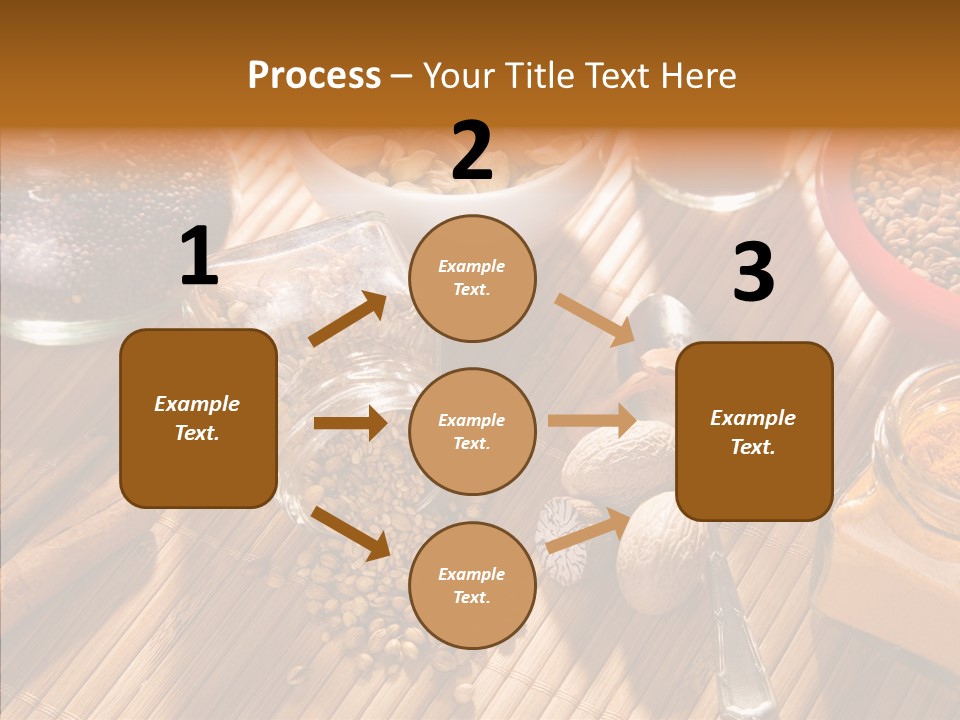 Process – Your Title Text Here

1

Example Text.

2

Example Text.

Example Text.

Example Text.

3

Example Text.